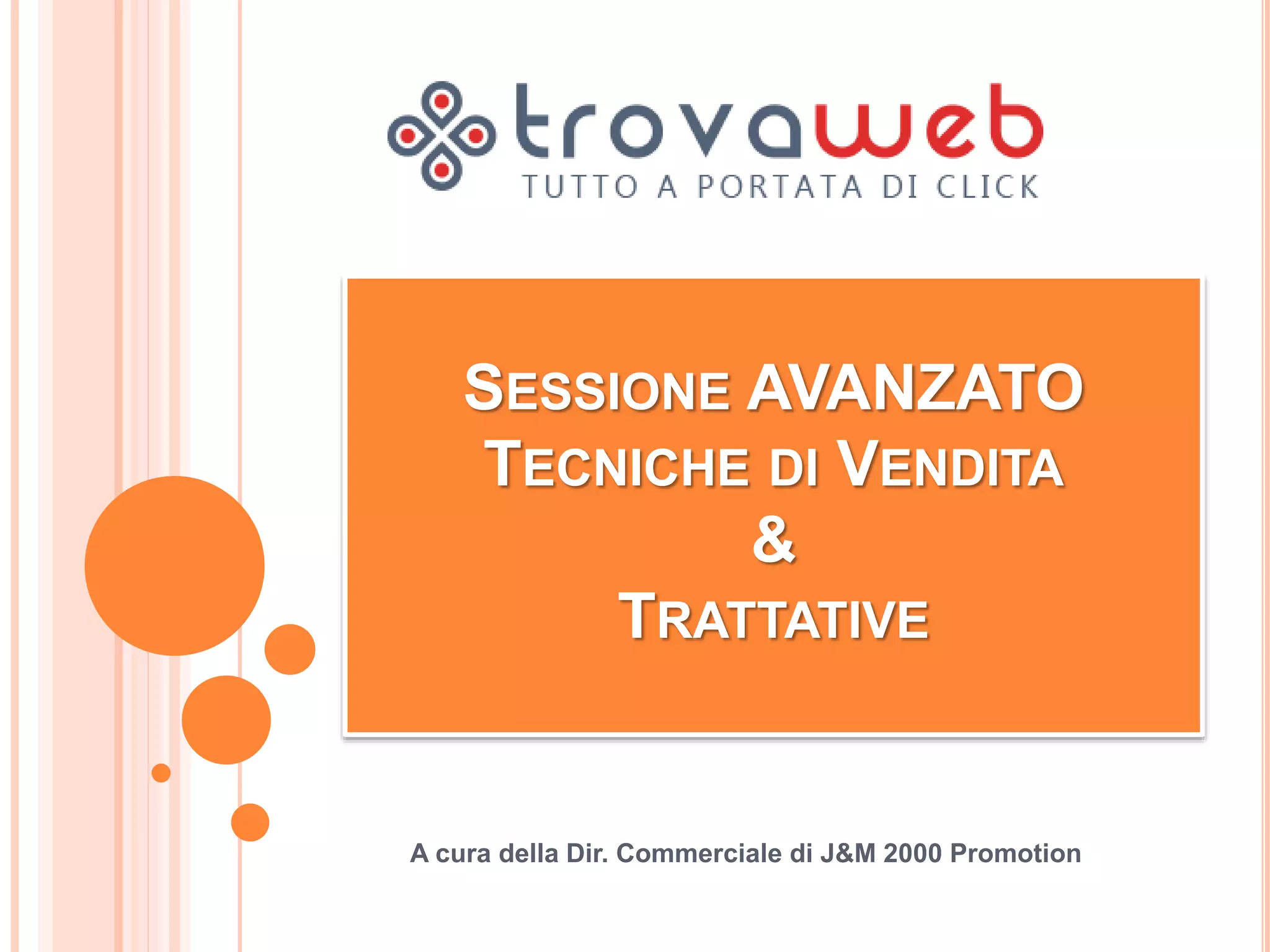 trovaweb
TUTTO A PORTATA DI CLICK

SESSIONE AVANZATO
TECNICHE DI VENDITA
&
TRATTATIVE

A cura della Dir. Commerciale di J&M 2000 Promotion